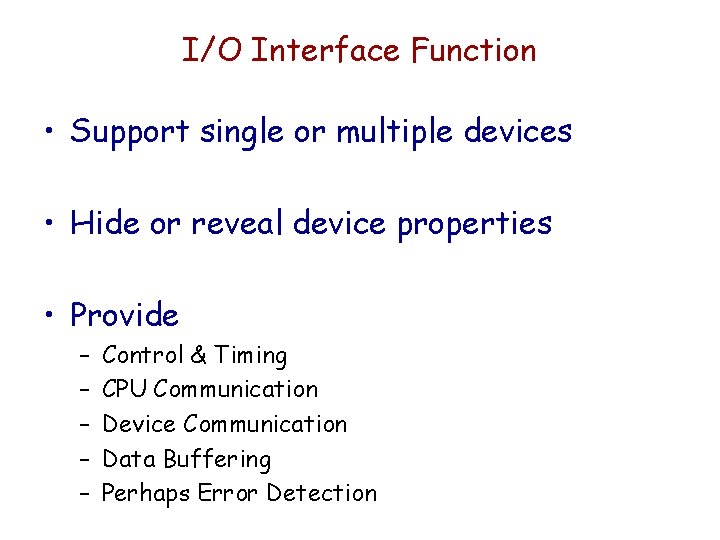 I/O Interface Function

• Support single or multiple devices

• Hide or reveal device properties

• Provide
– Control & Timing
– CPU Communication
– Device Communication
– Data Buffering
– Perhaps Error Detection